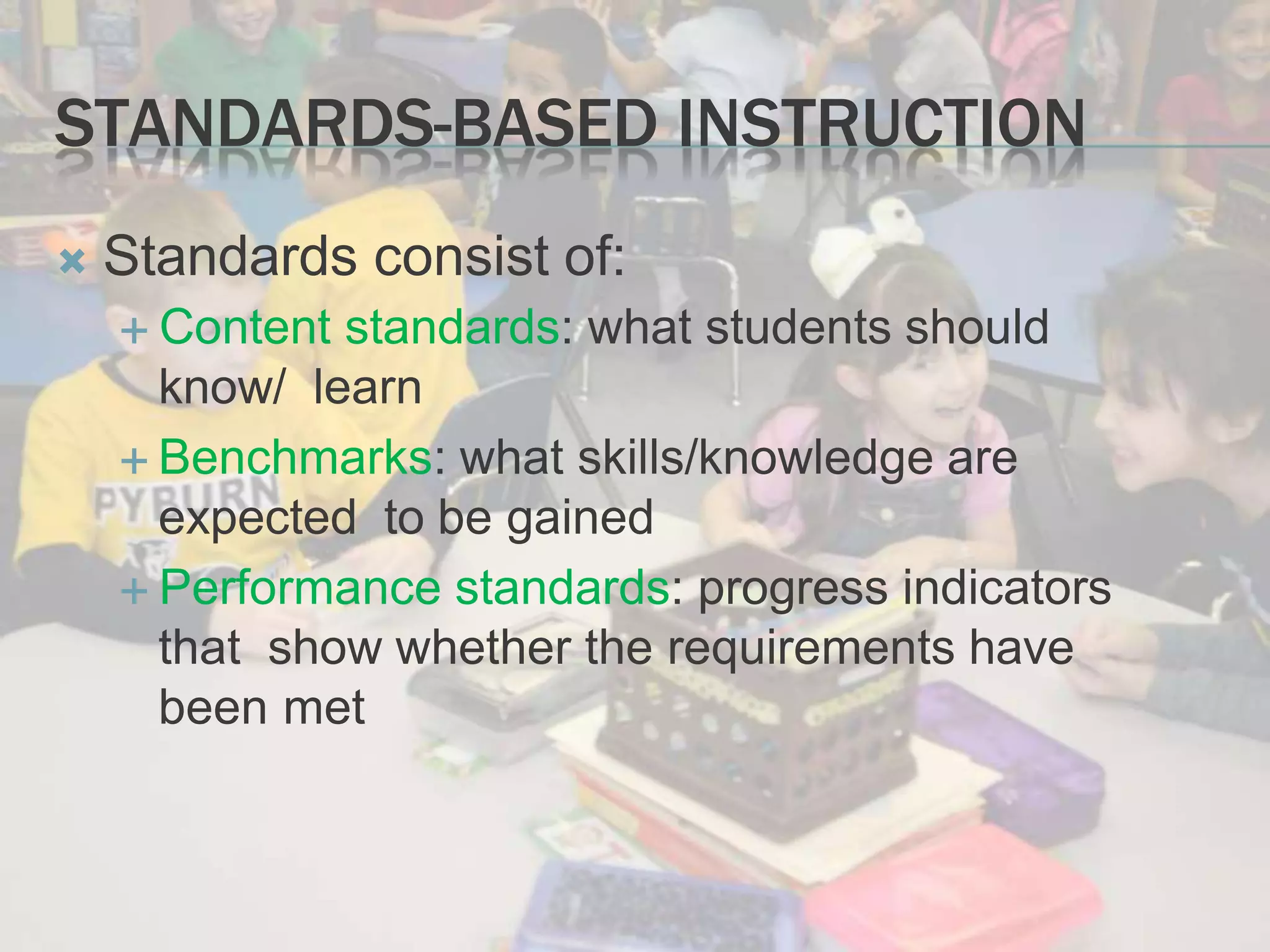 STANDARDS-BASED INSTRUCTION

Standards consist of:

+ Content standards: what students should know/ learn

+ Benchmarks: what skills/knowledge are expected to be gained

+ Performance standards: progress indicators that show whether the requirements have been met

PYBURN